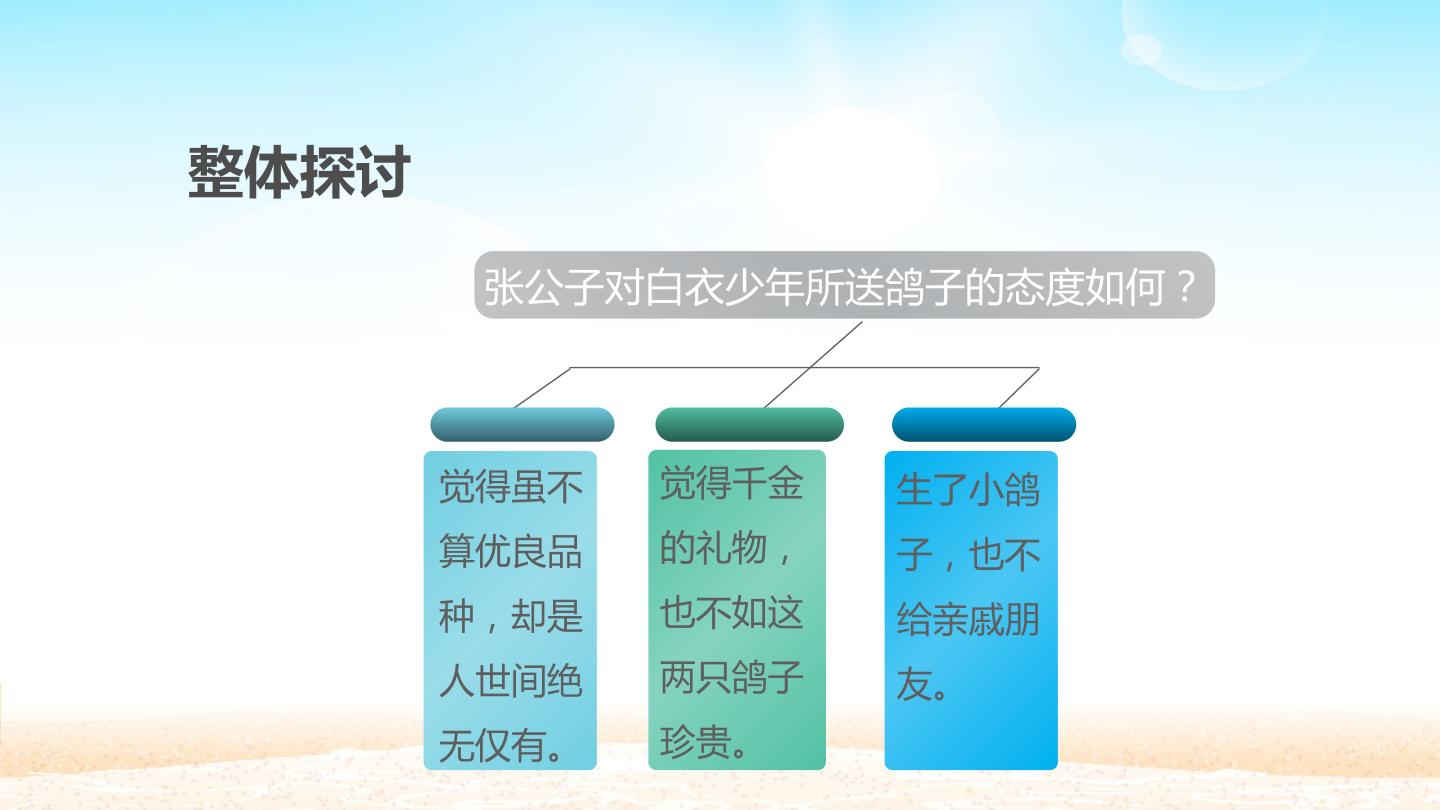 整体探讨

张公子对白衣少年所送鸽子的态度如何？

觉得虽不算优良品种，却是人世间绝无仅有。

觉得千金的礼物，也不如这两只鸽子珍贵。

生了小鸽子，也不给亲戚朋友。